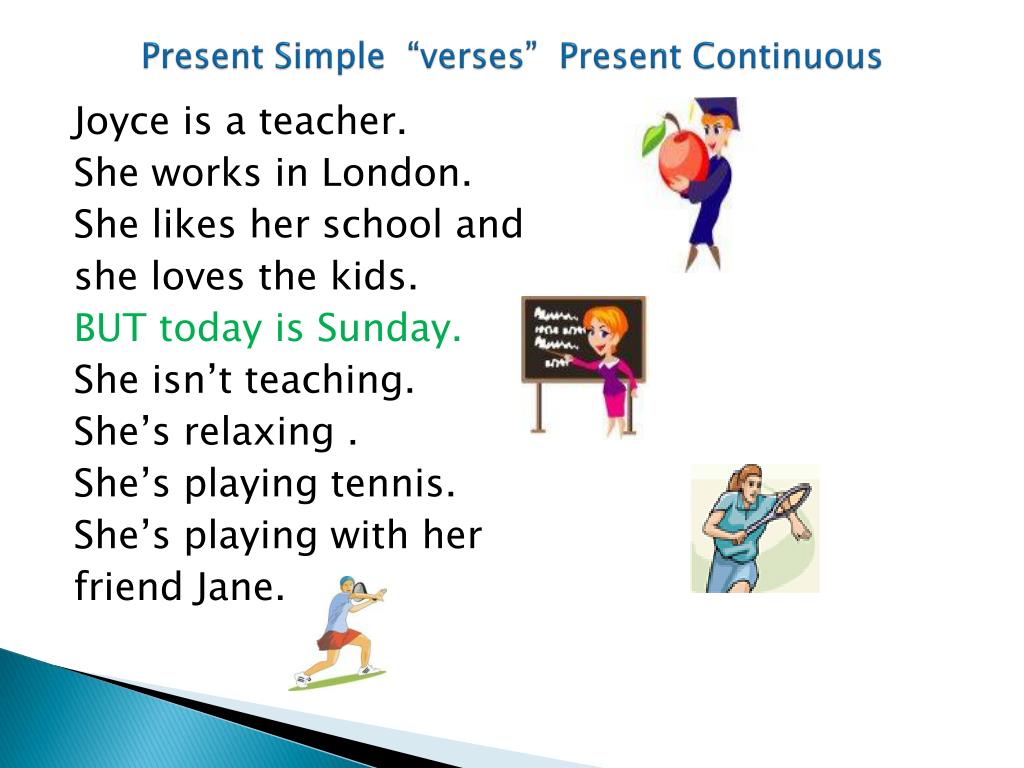 Present Simple “verses” Present Continuous

Joyce is a teacher.
She works in London.
She likes her school and she loves the kids.
BUT today is Sunday.
She isn’t teaching.
She’s relaxing .
She’s playing tennis.
She’s playing with her friend Jane.